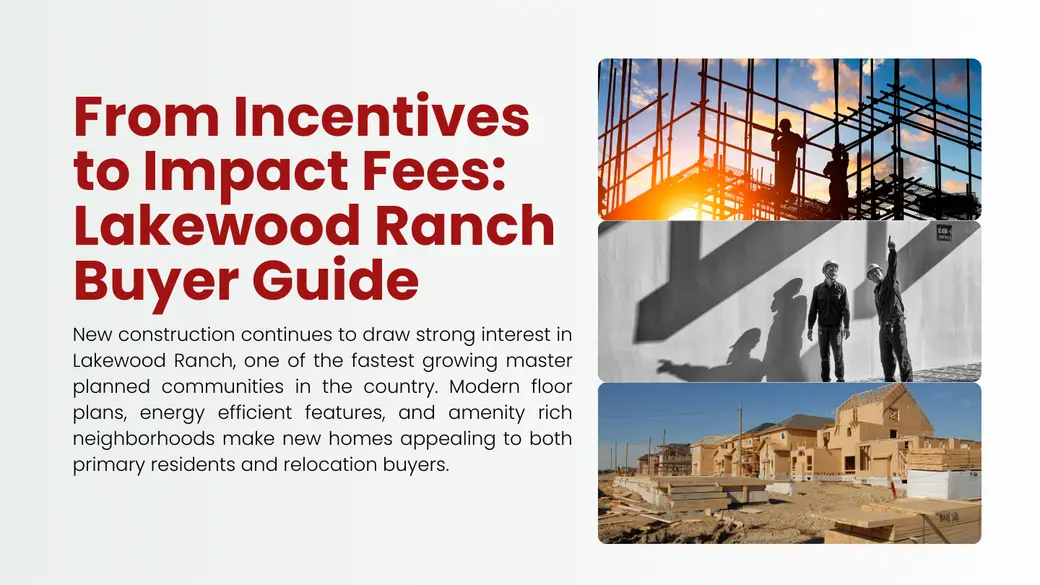 From Incentives to Impact Fees: Lakewood Ranch Buyer Guide

New construction continues to draw strong interest in Lakewood Ranch, one of the fastest growing master planned communities in the country. Modern floor plans, energy efficient features, and amenity rich neighborhoods make new homes appealing to both primary residents and relocation buyers.